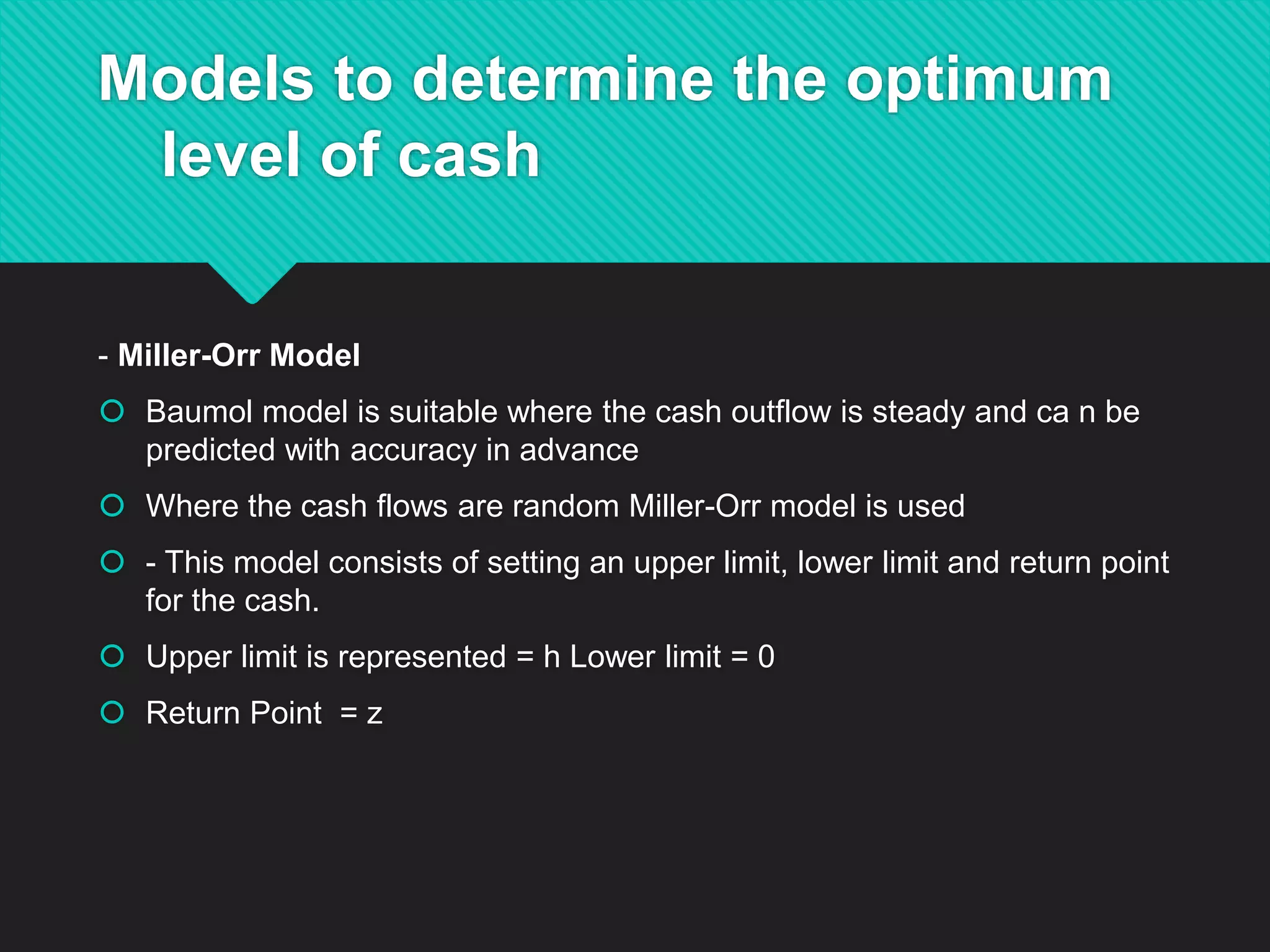 Models to determine the optimum level of cash

- Miller-Orr Model

Baumol model is suitable where the cash outflow is steady and ca n be predicted with accuracy in advance

Where the cash flows are random Miller-Orr model is used

- This model consists of setting an upper limit, lower limit and return point for the cash.

Upper limit is represented = h Lower limit = 0

Return Point = z